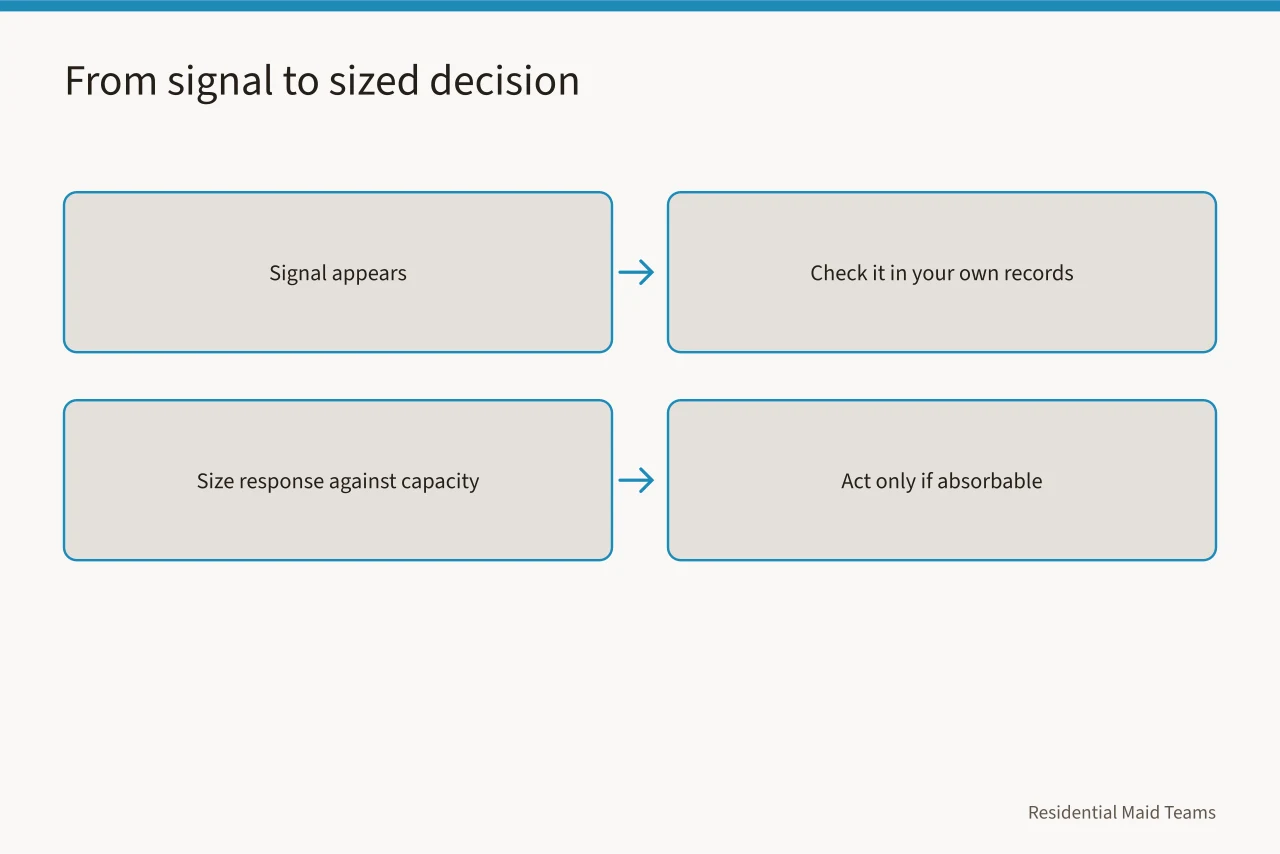 From signal to sized decision

Signal appears

Check it in your own records

Size response against capacity

Act only if absorbable

Residential Maid Teams